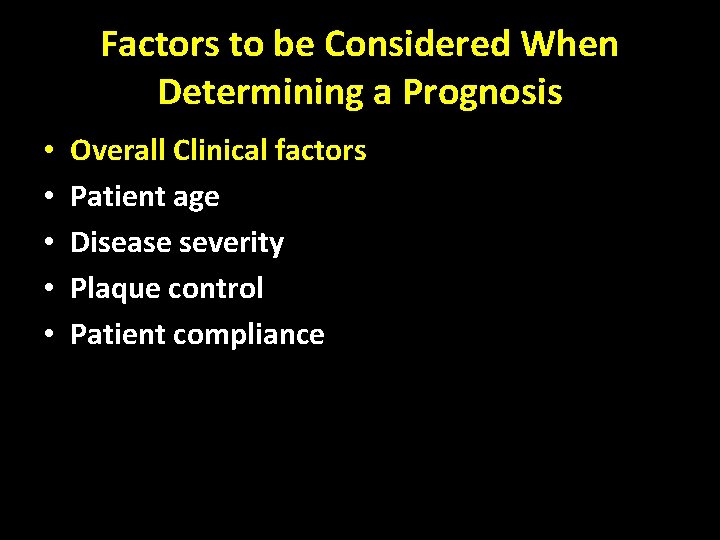 Factors to be Considered When Determining a Prognosis

• Overall Clinical factors
• Patient age
• Disease severity
• Plaque control
• Patient compliance